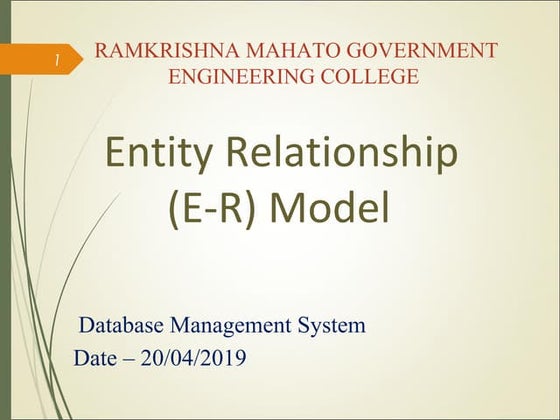 1

RAMKRISHNA MAHATO GOVERNMENT ENGINEERING COLLEGE

Entity Relationship (E-R) Model

Database Management System

Date – 20/04/2019